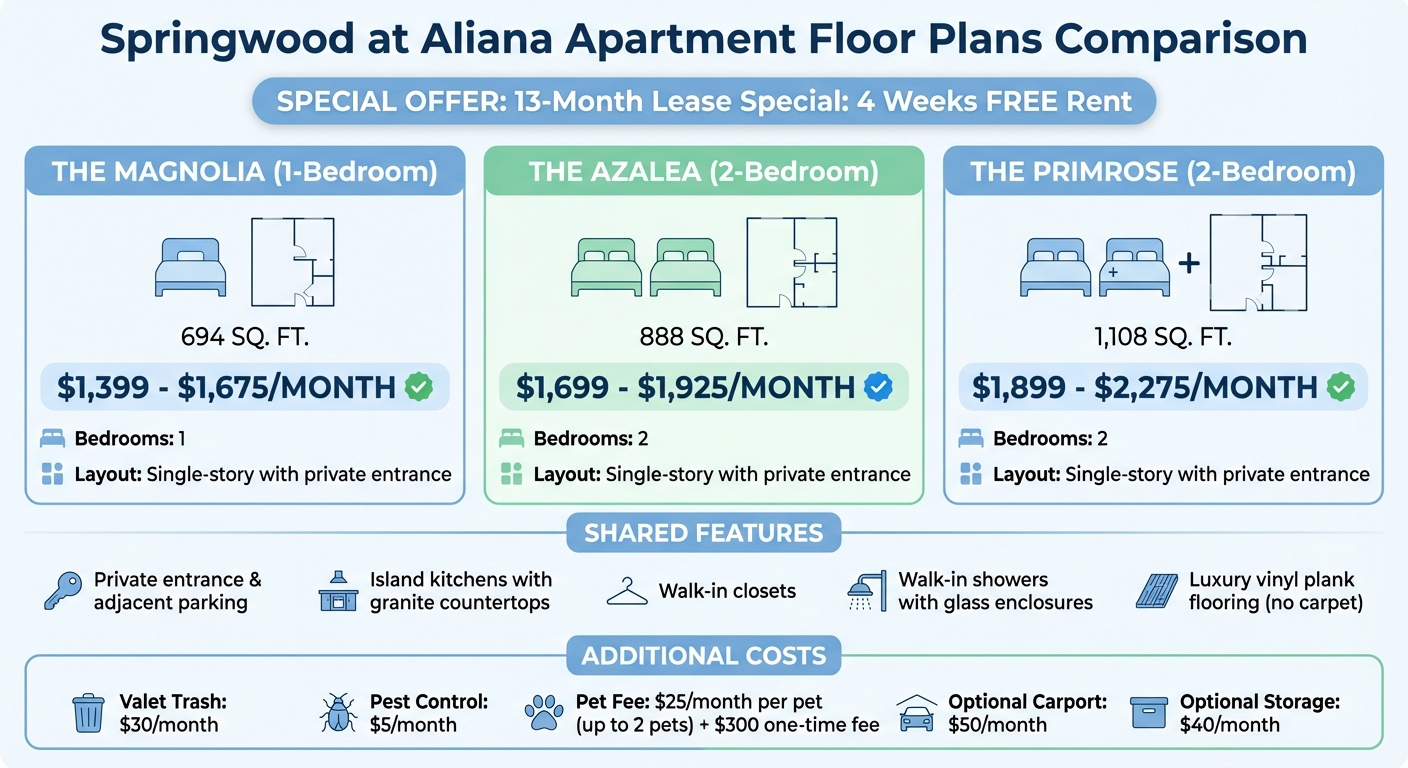 Springwood at Aliana Apartment Floor Plans Comparison

SPECIAL OFFER: 13-Month Lease Special: 4 Weeks FREE Rent

THE MAGNOLIA (1-Bedroom)

694 SQ. FT.

$1,399 - $1,675/MONTH

Bedrooms: 1

Layout: Single-story with private entrance

THE AZALEA (2-Bedroom)

888 SQ. FT.

$1,699 - $1,925/MONTH

Bedrooms: 2

Layout: Single-story with private entrance

THE PRIMROSE (2-Bedroom)

+

1,108 SQ. FT.

$1,899 - $2,275/MONTH

Bedrooms: 2

Layout: Single-story with private entrance

SHARED FEATURES

Private entrance & adjacent parking

Island kitchens with granite countertops

Walk-in closets

Walk-in showers with glass enclosures

Luxury vinyl plank flooring (no carpet)

ADDITIONAL COSTS

Valet Trash: $30/month

Pest Control: $5/month

Pet Fee: $25/month per pet (up to 2 pets) + $300 one-time fee

Optional Carport: $50/month

Optional Storage: $40/month